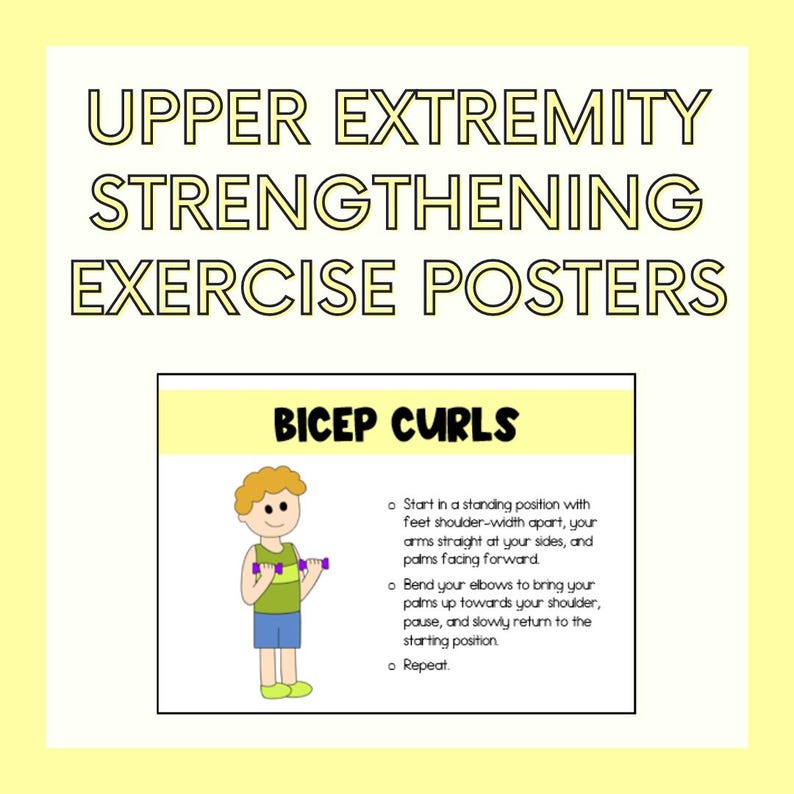 UPPER EXTREMITY STRENGTHENING EXERCISE POSTERS

BICEP CURLS

o Start in a standing position with feet shoulder-width apart, your arms straight at your sides, and palms facing forward.

o Bend your elbows to bring your palms up towards your shoulder, pause, and slowly return to the starting position.

o Repeat.